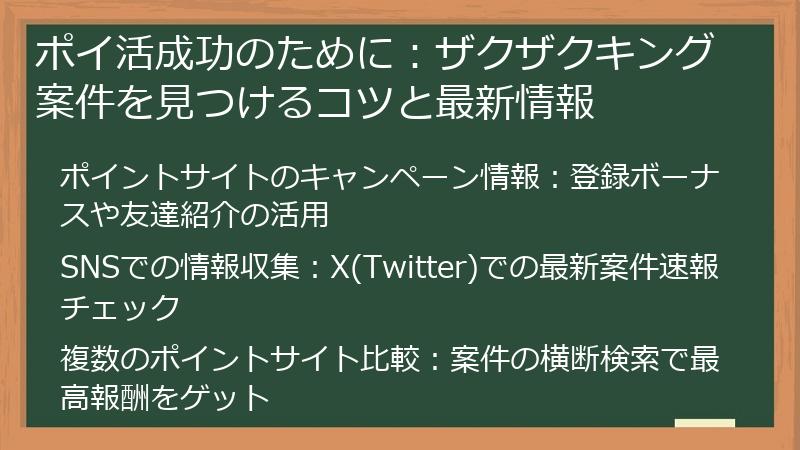 ポイ活成功のために：ザクザクキング案件を見つけるコツと最新情報

ポイントサイトのキャンペーン情報：登録ボーナスや友達紹介の活用

SNSでの情報収集：X(Twitter)での最新案件速報チェック

複数のポイントサイト比較：案件の横断検索で最高報酬をゲット